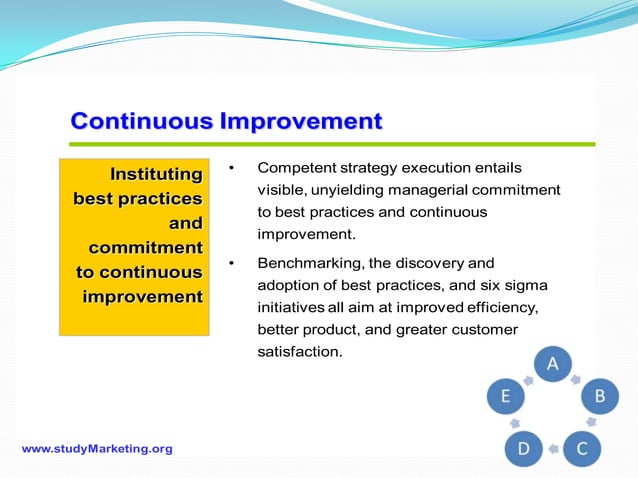 Continuous Improvement

Instituting best practices and commitment to continuous improvement

• Competent strategy execution entails visible, unyielding managerial commitment to best practices and continuous improvement.

• Benchmarking, the discovery and adoption of best practices, and six sigma initiatives all aim at improved efficiency, better product, and greater customer satisfaction.

A
B
C
D
E

www.studyMarketing.org